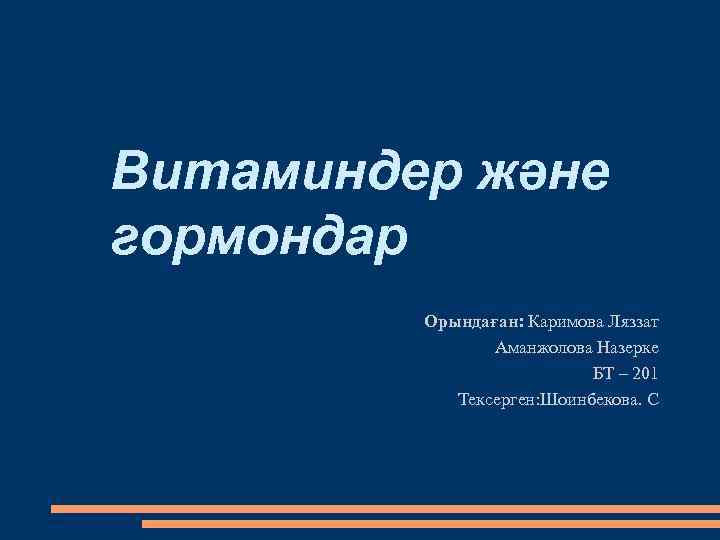 Витаминдер және гормондар

Орындаған: Каримова Ляззат
Аманжолова Назерке
БТ – 201
Тексерген:Шоинбекова. С